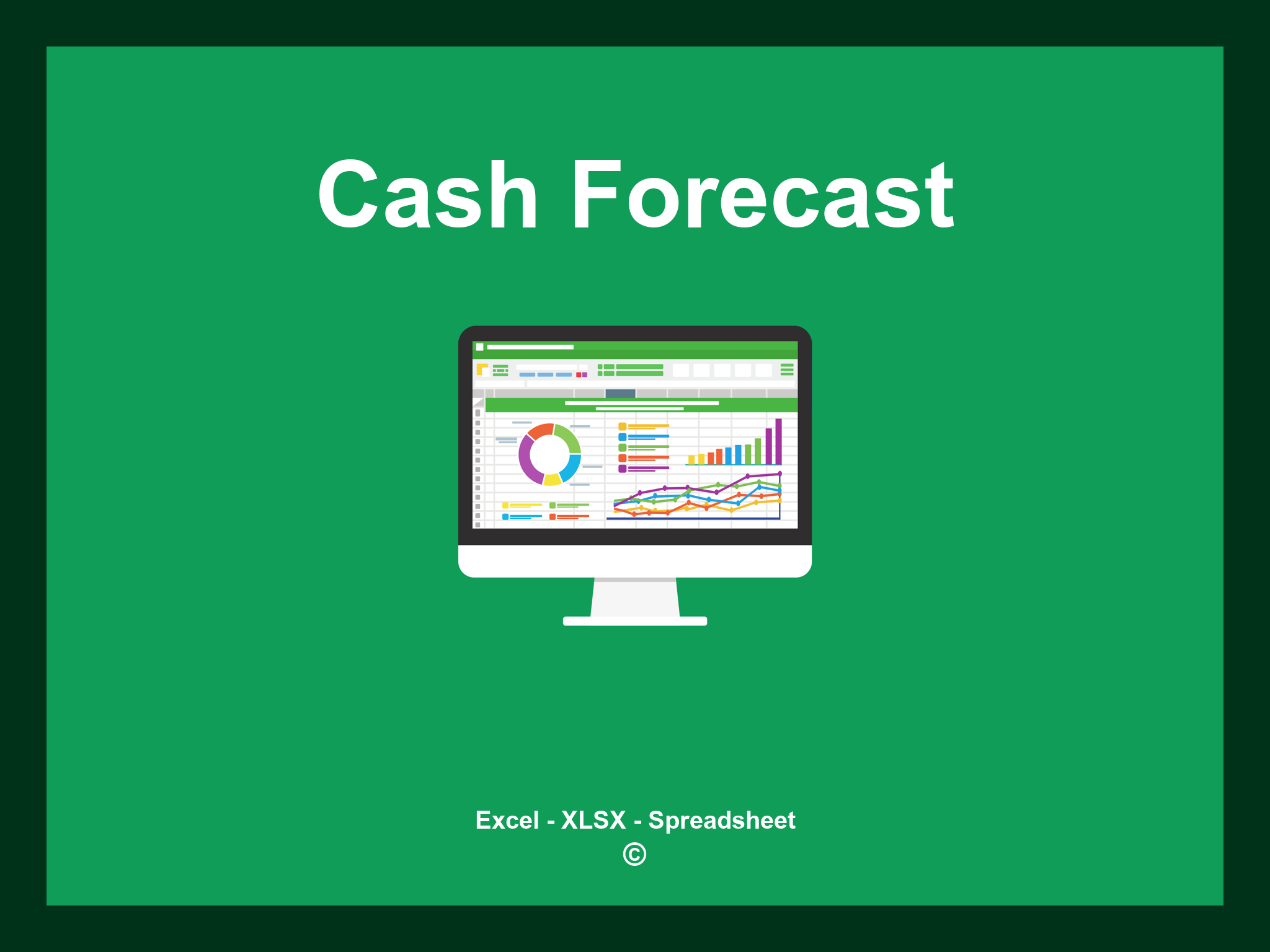 Cash Forecast

Excel - XLSX - Spreadsheet
©